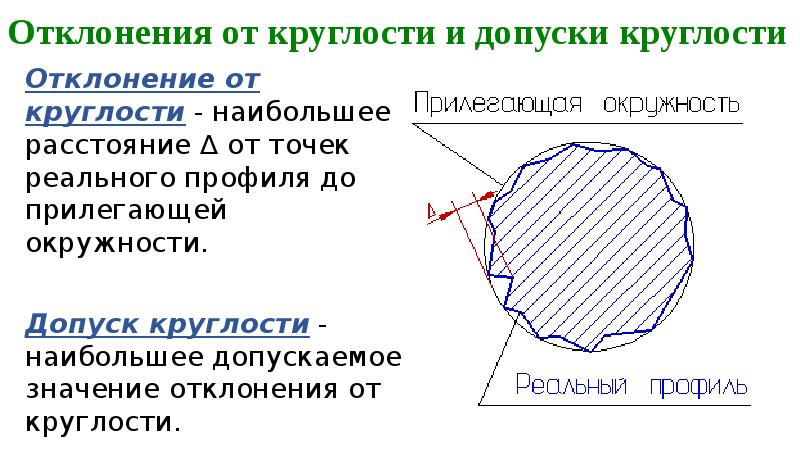 Отклонения от круглости и допуски круглости

Отклонение от круглости - наибольшее расстояние Δ от точек реального профиля до прилегающей окружности.

Допуск круглости - наибольшее допускаемое значение отклонения от круглости.

Прилегающая окружность

Δ

Реальный профиль